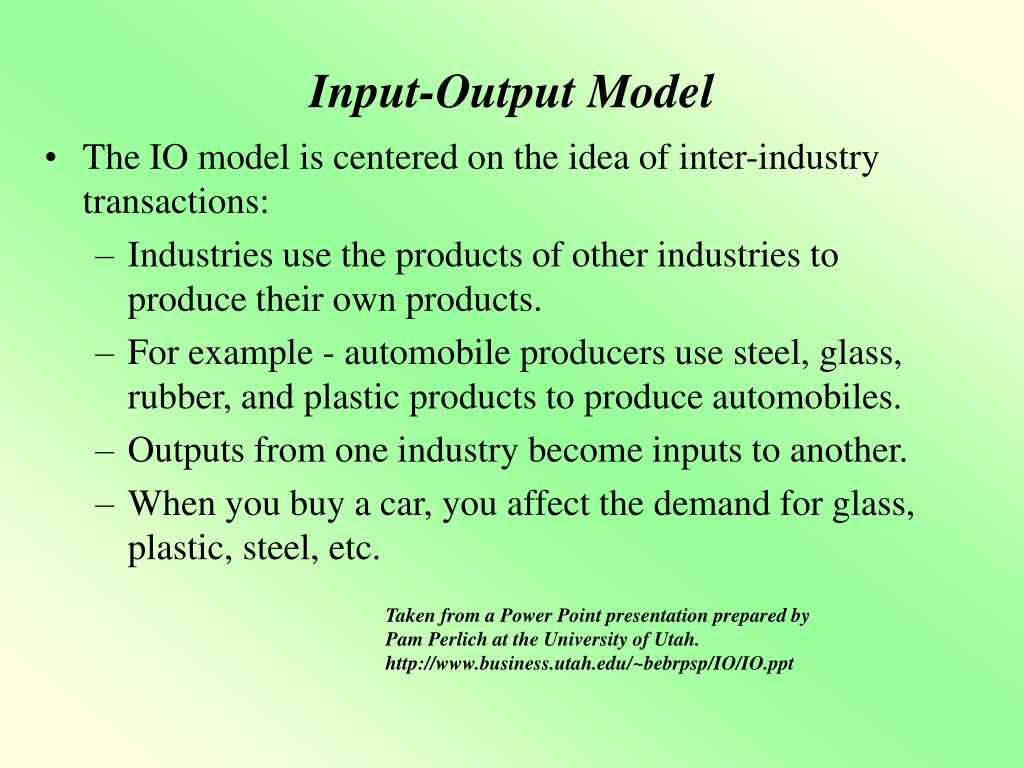 Input-Output Model

• The IO model is centered on the idea of inter-industry transactions:

– Industries use the products of other industries to produce their own products.

– For example - automobile producers use steel, glass, rubber, and plastic products to produce automobiles.

– Outputs from one industry become inputs to another.

– When you buy a car, you affect the demand for glass, plastic, steel, etc.

Taken from a Power Point presentation prepared by Pam Perlich at the University of Utah. http://www.business.utah.edu/~bebrpsp/IO/IO.ppt